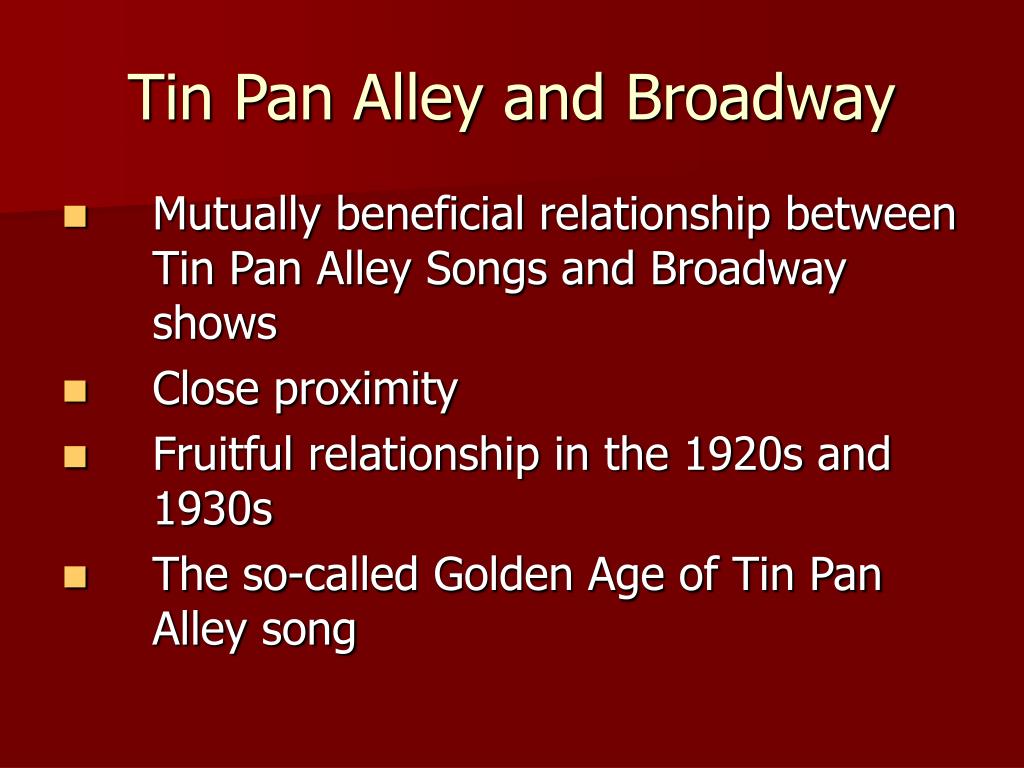 Tin Pan Alley and Broadway

- Mutually beneficial relationship between Tin Pan Alley Songs and Broadway shows
- Close proximity
- Fruitful relationship in the 1920s and 1930s
- The so-called Golden Age of Tin Pan Alley song